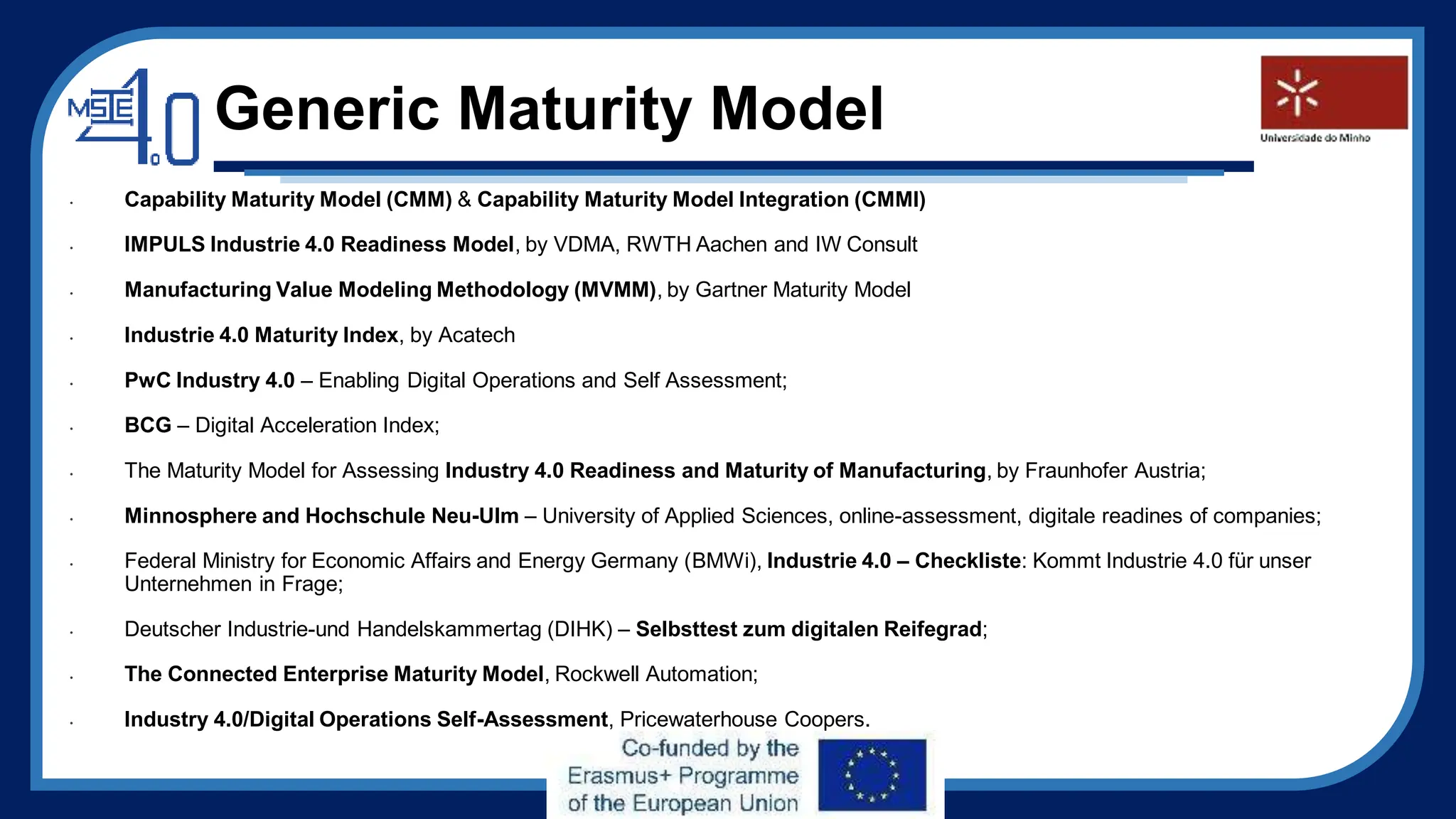 MSIE 4.0

Generic Maturity Model

Universidade do Minho

· Capability Maturity Model (CMM) & Capability Maturity Model Integration (CMMI)

· IMPULS Industrie 4.0 Readiness Model, by VDMA, RWTH Aachen and IW Consult

· Manufacturing Value Modeling Methodology (MVMM), by Gartner Maturity Model

· Industrie 4.0 Maturity Index, by Acatech

· PwC Industry 4.0 – Enabling Digital Operations and Self Assessment;

· BCG – Digital Acceleration Index;

· The Maturity Model for Assessing Industry 4.0 Readiness and Maturity of Manufacturing, by Fraunhofer Austria;

· Minnosphere and Hochschule Neu-Ulm – University of Applied Sciences, online-assessment, digitale readines of companies;

· Federal Ministry for Economic Affairs and Energy Germany (BMWi), Industrie 4.0 – Checkliste: Kommt Industrie 4.0 für unser Unternehmen in Frage;

· Deutscher Industrie-und Handelskammertag (DIHK) – Selbsttest zum digitalen Reifegrad;

· The Connected Enterprise Maturity Model, Rockwell Automation;

· Industry 4.0/Digital Operations Self-Assessment, Pricewaterhouse Coopers.

Co-funded by the Erasmus+ Programme of the European Union